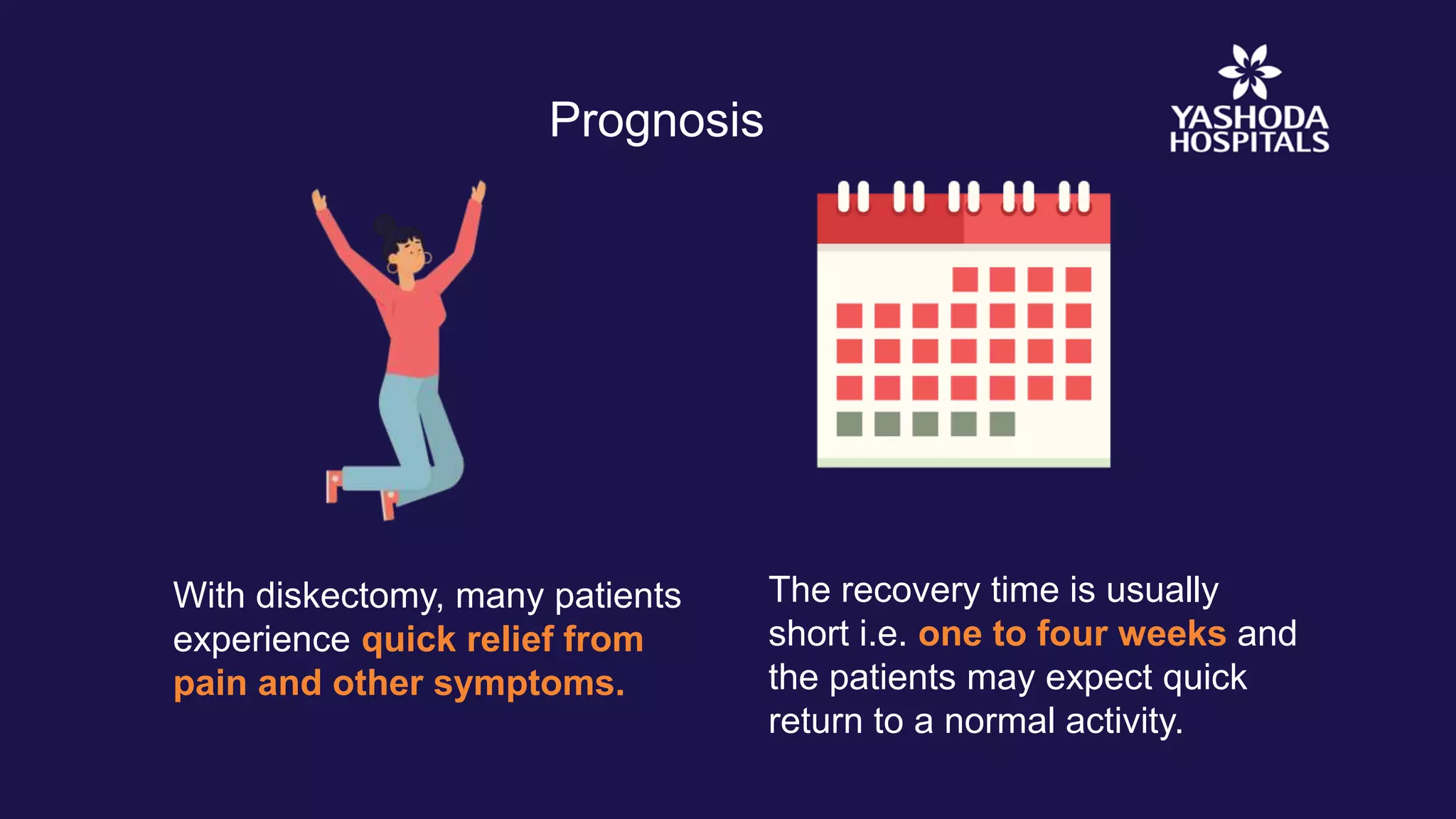 Prognosis

YASHODA HOSPITALS

With diskectomy, many patients experience quick relief from pain and other symptoms.

The recovery time is usually short i.e. one to four weeks and the patients may expect quick return to a normal activity.